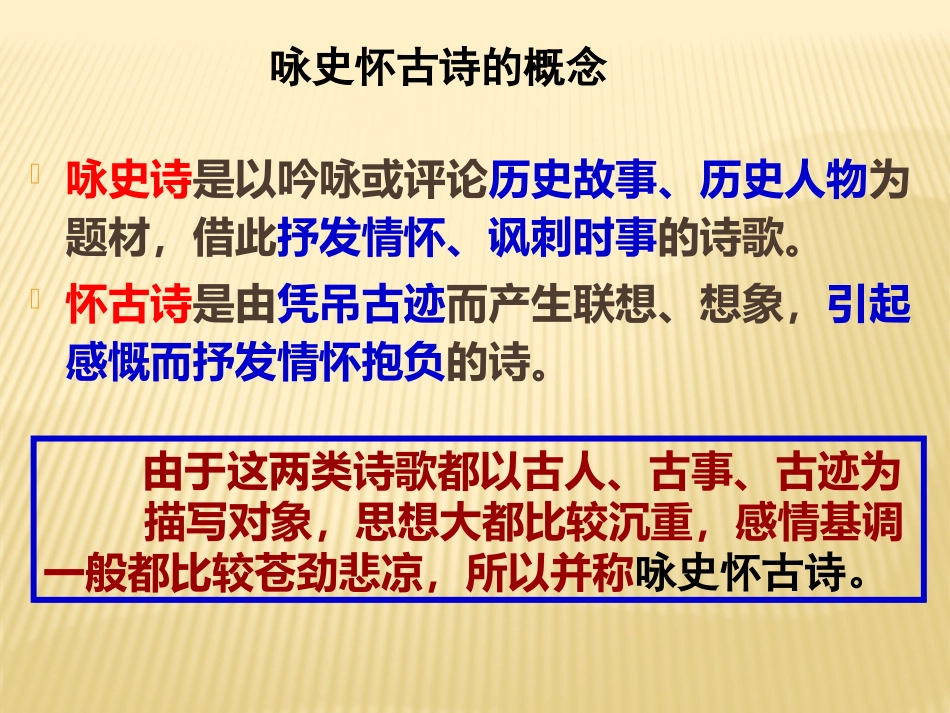 咏史怀古诗的概念

咏史诗是以吟咏或评论历史故事、历史人物为题材，借此抒发情怀、讽刺时事的诗歌。

怀古诗是由凭吊古迹而产生联想、想象，引起感慨而抒发情怀抱负的诗。

由于这两类诗歌都以古人、古事、古迹为描写对象，思想大都比较沉重，感情基调一般都比较苍劲悲凉，所以并称咏史怀古诗。